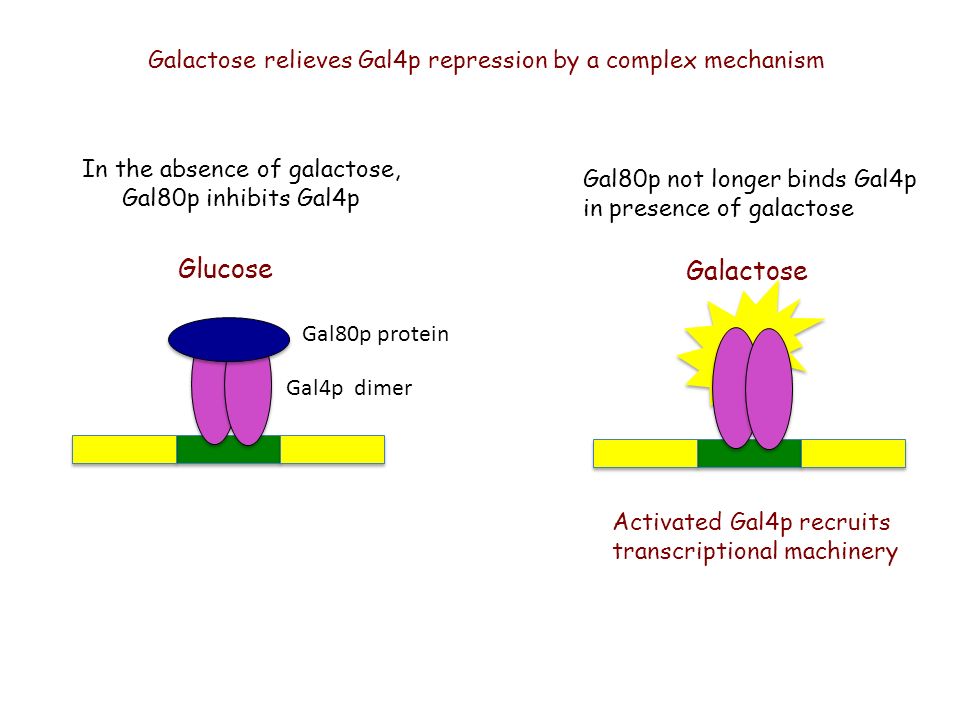 Galactose relieves Gal4p repression by a complex mechanism

In the absence of galactose, Gal80p inhibits Gal4p

Glucose

Gal80p protein

Gal4p dimer

Gal80p not longer binds Gal4p in presence of galactose

Galactose

Activated Gal4p recruits transcriptional machinery